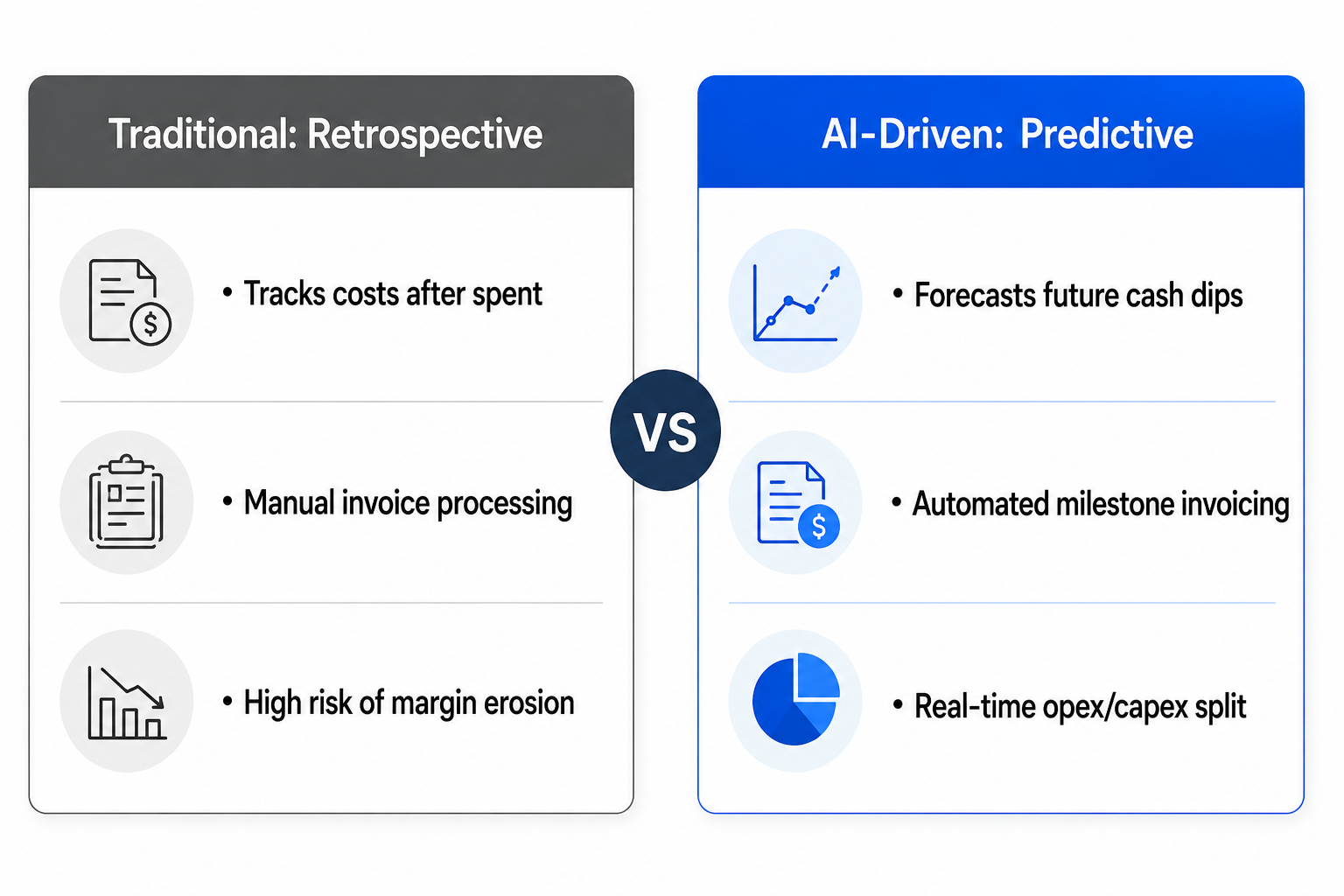 Traditional: Retrospective

• Tracks costs after spent

• Manual invoice processing

• High risk of margin erosion

VS

AI-Driven: Predictive

• Forecasts future cash dips

• Automated milestone invoicing

• Real-time opex/capex split